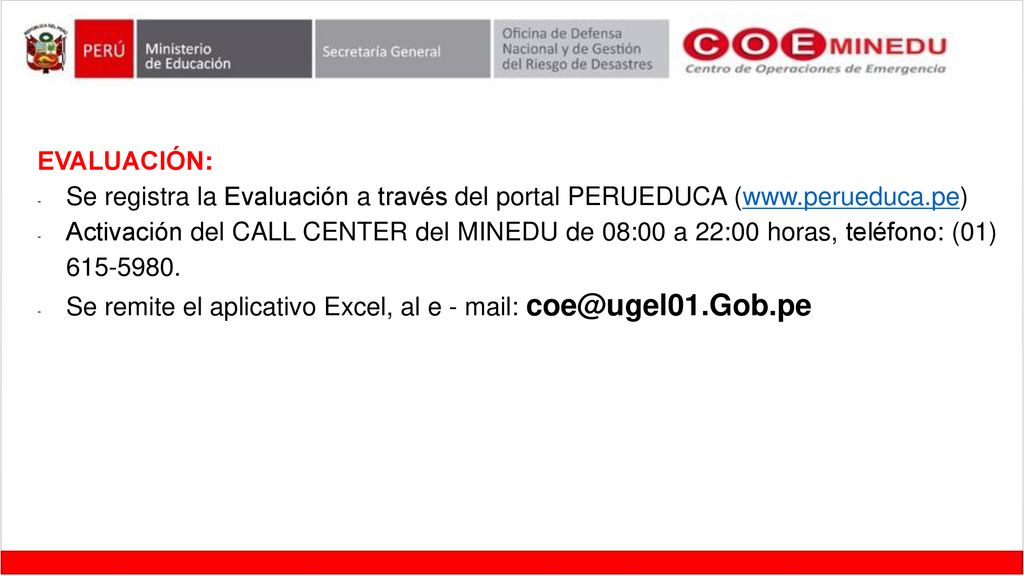 PERÚ Ministerio de Educación Secretaría General Oficina de Defensa Nacional y de Gestión del Riesgo de Desastres

COE MINEDU
Centro de Operaciones de Emergencia

EVALUACIÓN:
- Se registra la Evaluación a través del portal PERUEDUCA (www.perueduca.pe)
- Activación del CALL CENTER del MINEDU de 08:00 a 22:00 horas, teléfono: (01) 615-5980.
- Se remite el aplicativo Excel, al e - mail: coe@ugel01.Gob.pe